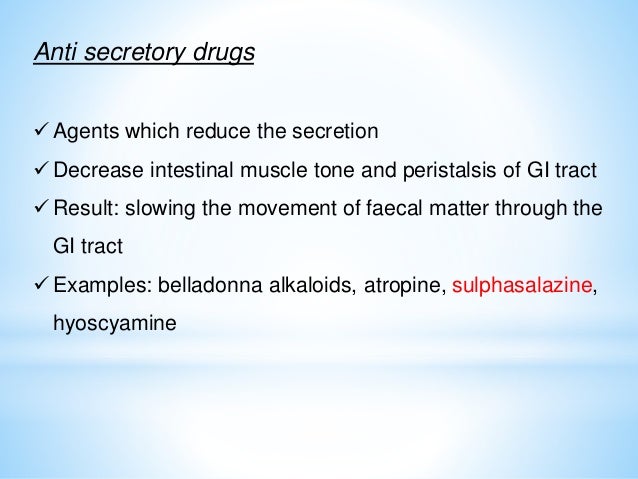 Anti secretory drugs

✓ Agents which reduce the secretion

✓ Decrease intestinal muscle tone and peristalsis of GI tract

✓ Result: slowing the movement of faecal matter through the GI tract

✓ Examples: belladonna alkaloids, atropine, sulphasalazine, hyoscyamine